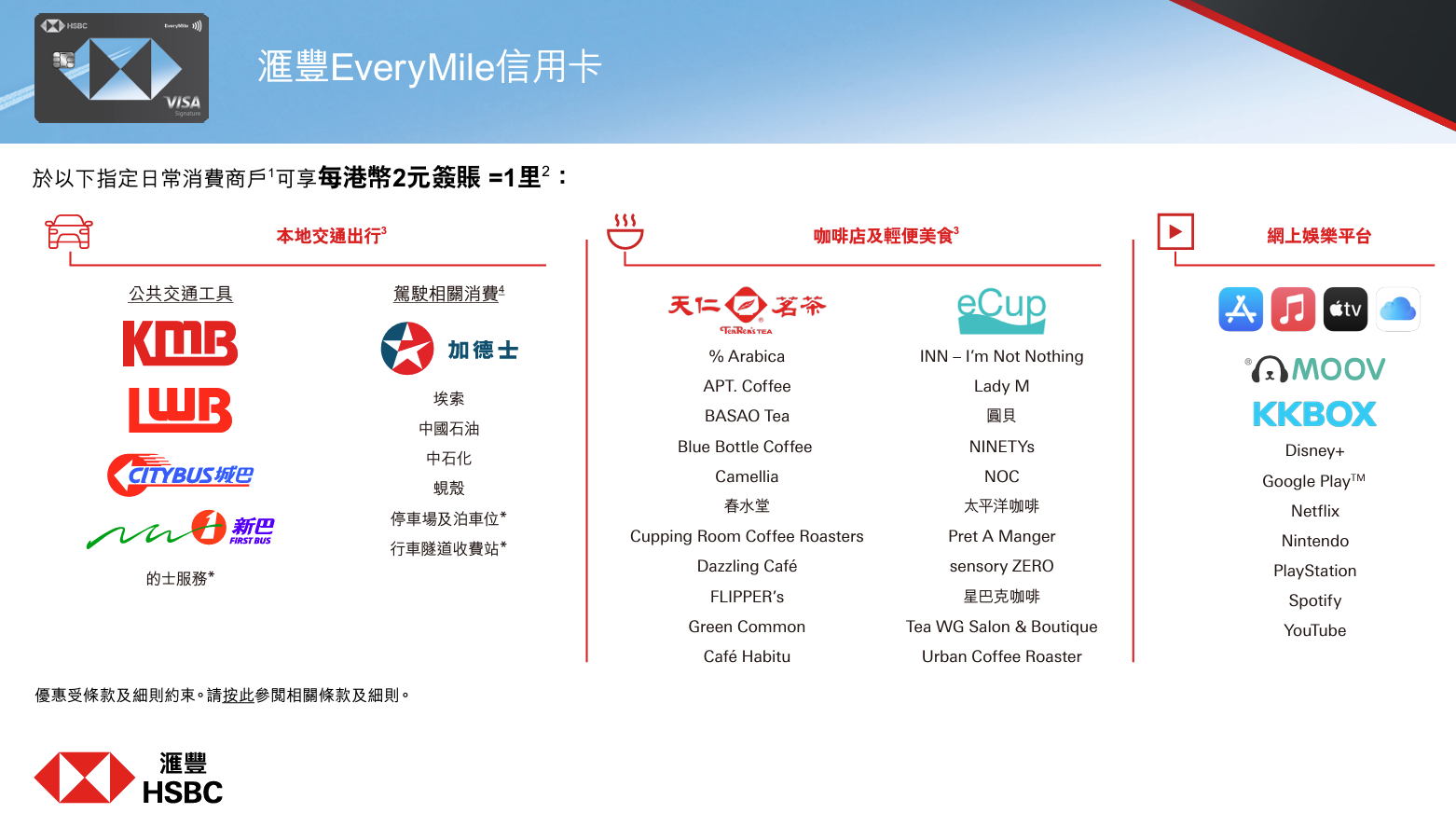 HSBC EveryMile VISA Signature

滙豐EveryMile信用卡

於以下指定日常消費商戶$^1$可享每港幣2元簽賬 =1里$^2$：

本地交通出行$^3$

公共交通工具

KMB

LWB

CITYBUS城巴

新巴 FIRST BUS

的士服務*

駕駛相關消費$^4$

加德士

埃索

中國石油

中石化

蜆殼

停車場及泊車位*

行車隧道收費站*

咖啡店及輕便美食$^3$

天仁茗茶 TenRen's TEA

% Arabica

APT. Coffee

BASAO Tea

Blue Bottle Coffee

Camellia

春水堂

Cupping Room Coffee Roasters

Dazzling Café

FLIPPER's

Green Common

Café Habitu

eCup

INN – I'm Not Nothing

Lady M

圓貝

NINETYs

NOC

太平洋咖啡

Pret A Manger

sensory ZERO

星巴克咖啡

Tea WG Salon & Boutique

Urban Coffee Roaster

網上娛樂平台

tv

MOOV

KKBOX

Disney+

Google Play™

Netflix

Nintendo

PlayStation

Spotify

YouTube

優惠受條款及細則約束。請按此參閱相關條款及細則。

滙豐 HSBC